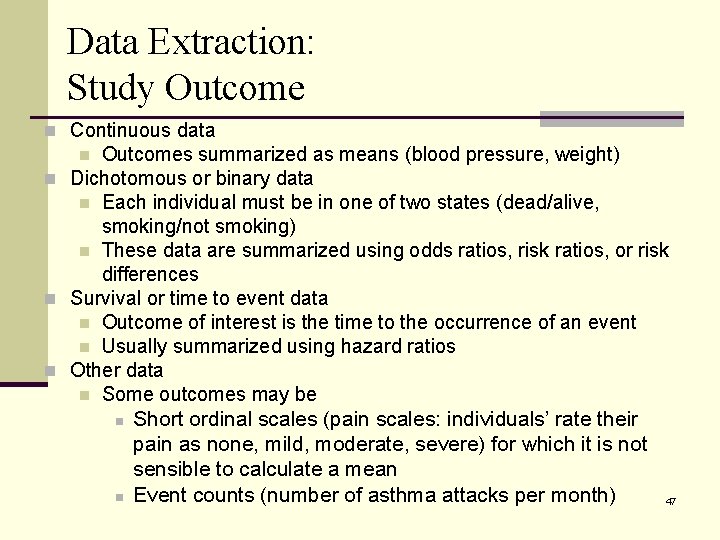 Data Extraction:
Study Outcome

Continuous data
Outcomes summarized as means (blood pressure, weight)
Dichotomous or binary data
Each individual must be in one of two states (dead/alive, smoking/not smoking)
These data are summarized using odds ratios, risk ratios, or risk differences
Survival or time to event data
Outcome of interest is the time to the occurrence of an event
Usually summarized using hazard ratios
Other data
Some outcomes may be
Short ordinal scales (pain scales: individuals' rate their pain as none, mild, moderate, severe) for which it is not sensible to calculate a mean
Event counts (number of asthma attacks per month)

47